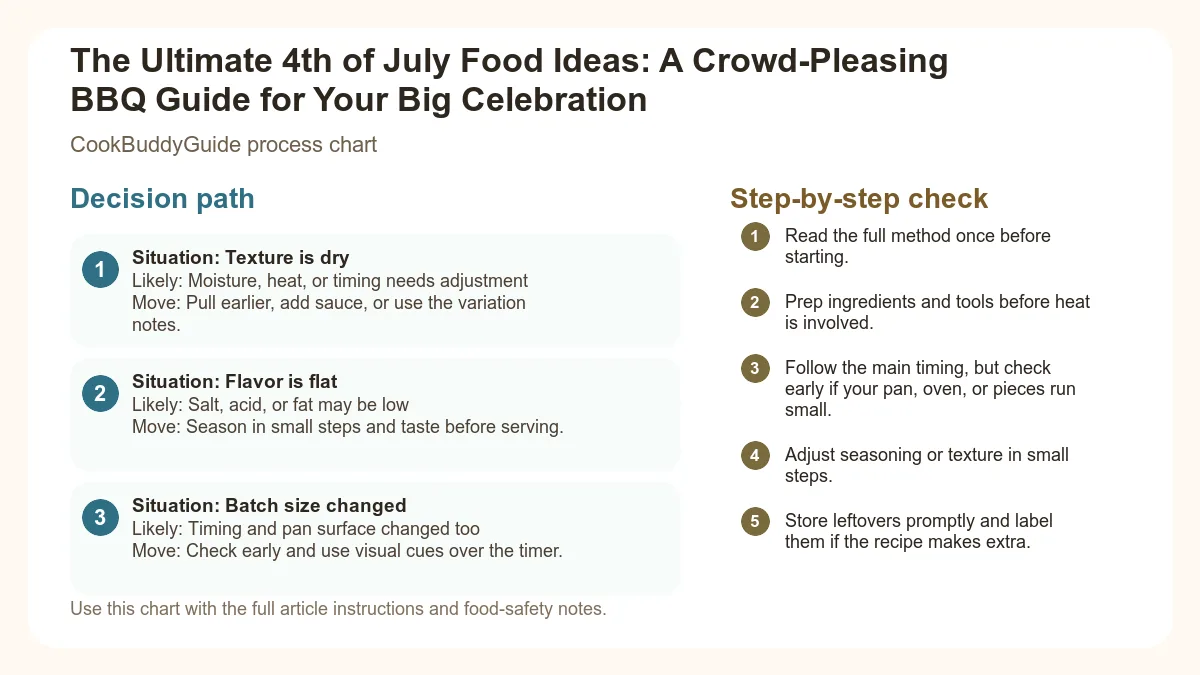 The Ultimate 4th of July Food Ideas: A Crowd-Pleasing BBQ Guide for Your Big Celebration

CookBuddyGuide process chart

Decision path

1 Situation: Texture is dry
Likely: Moisture, heat, or timing needs adjustment
Move: Pull earlier, add sauce, or use the variation notes.

2 Situation: Flavor is flat
Likely: Salt, acid, or fat may be low
Move: Season in small steps and taste before serving.

3 Situation: Batch size changed
Likely: Timing and pan surface changed too
Move: Check early and use visual cues over the timer.

Use this chart with the full article instructions and food-safety notes.

Step-by-step check

1 Read the full method once before starting.

2 Prep ingredients and tools before heat is involved.

3 Follow the main timing, but check early if your pan, oven, or pieces run small.

4 Adjust seasoning or texture in small steps.

5 Store leftovers promptly and label them if the recipe makes extra.